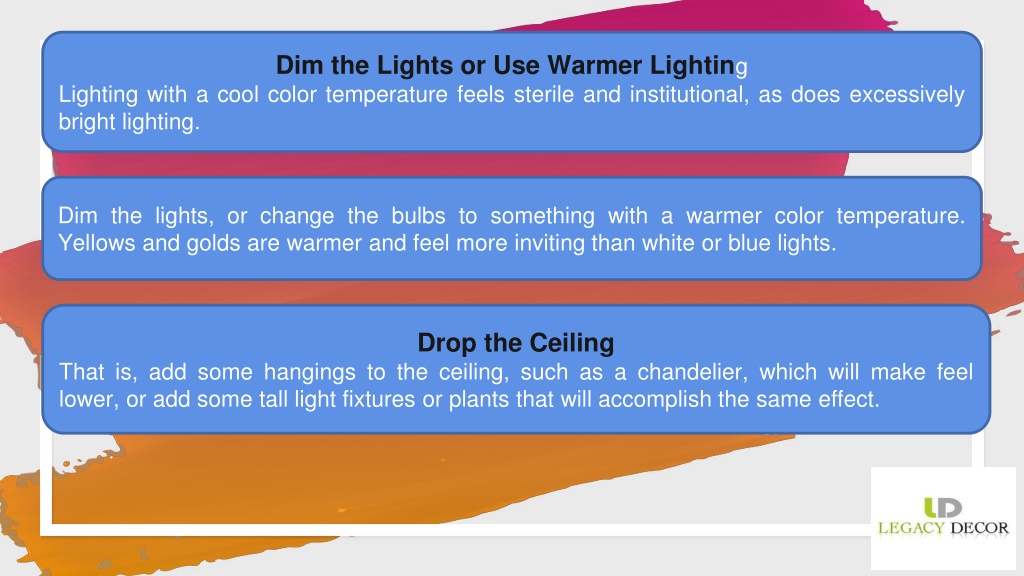 Dim the Lights or Use Warmer Lighting
Lighting with a cool color temperature feels sterile and institutional, as does excessively bright lighting.

Dim the lights, or change the bulbs to something with a warmer color temperature. Yellows and golds are warmer and feel more inviting than white or blue lights.

Drop the Ceiling
That is, add some hangings to the ceiling, such as a chandelier, which will make feel lower, or add some tall light fixtures or plants that will accomplish the same effect.

LD
LEGACY DECOR